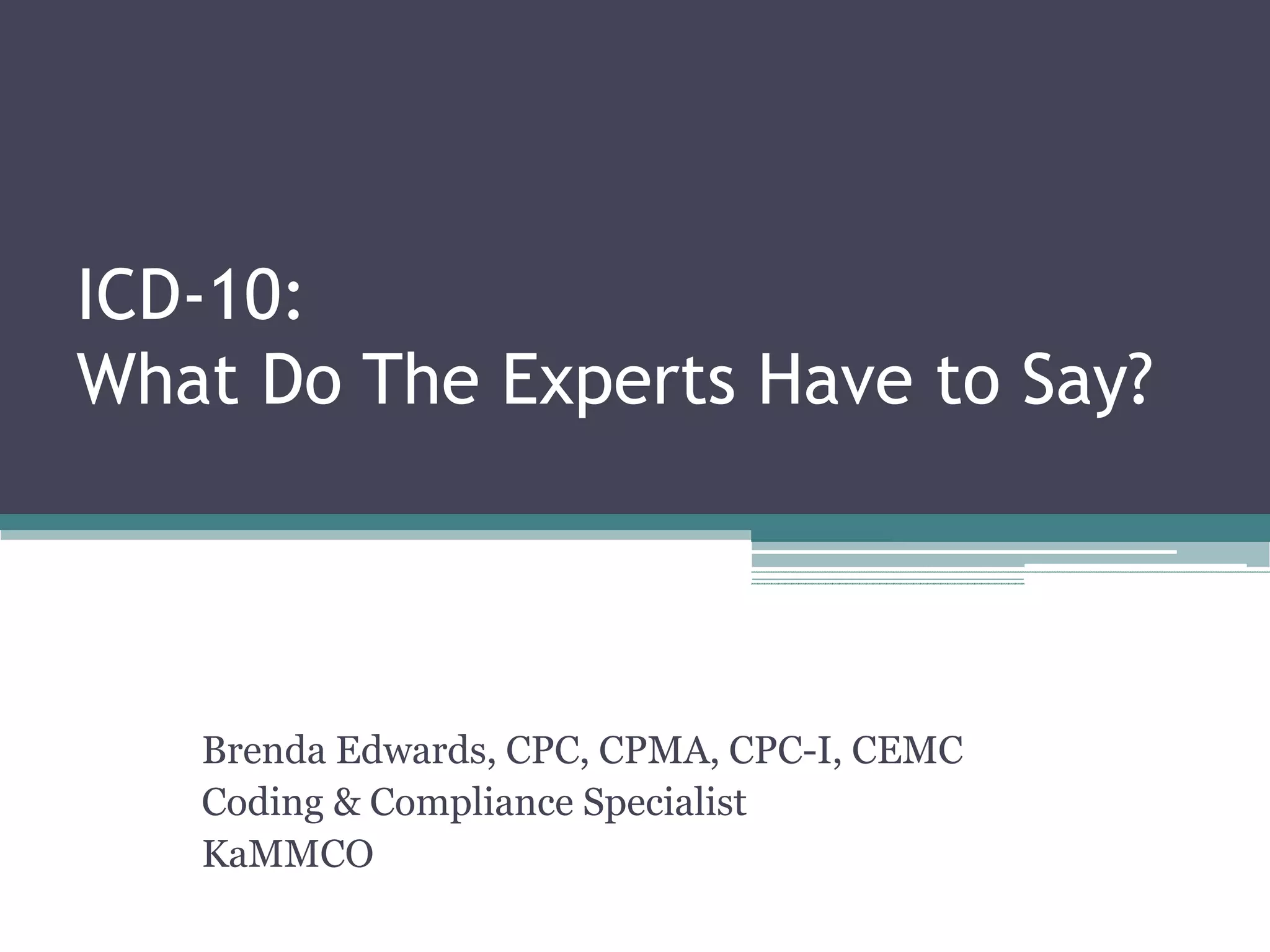 ICD-10:
What Do The Experts Have to Say?

Brenda Edwards, CPC, CPMA, CPC-I, CEMC
Coding & Compliance Specialist
KaMMCO